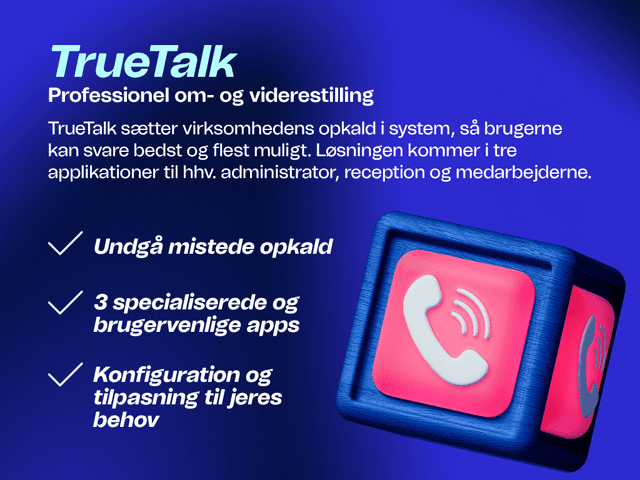 TrueTalk

Professionel om- og viderestilling

TrueTalk sætter virksomhedens opkald i system, så brugerne kan svare bedst og flest muligt. Løsningen kommer i tre applikationer til hhv. administrator, reception og medarbejderne.

Undgå mistede opkald

3 specialiserede og brugervenlige apps

Konfiguration og tilpasning til jeres behov